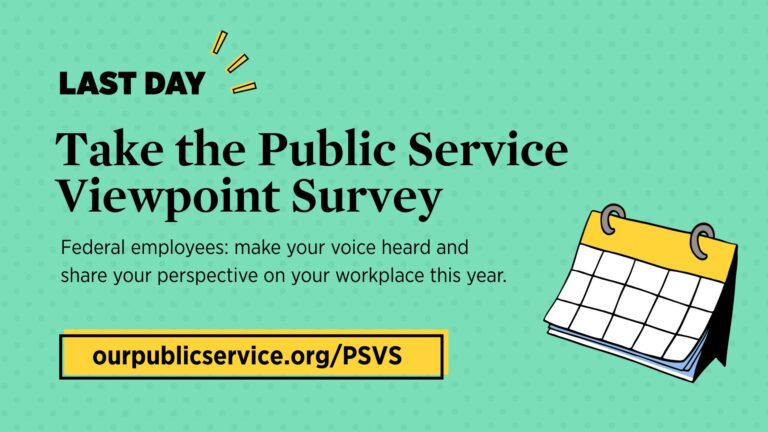 LAST DAY

Take the Public Service Viewpoint Survey

Federal employees: make your voice heard and share your perspective on your workplace this year.

ourpublicservice.org/PSVS